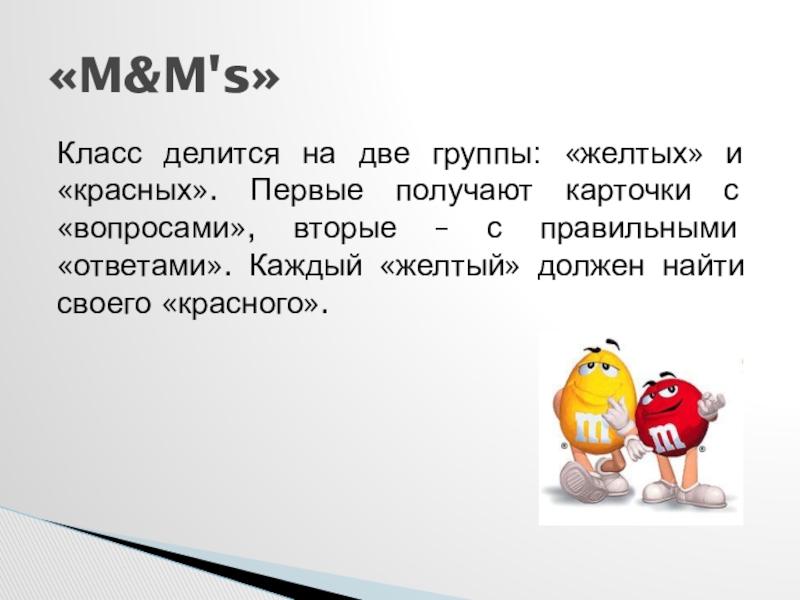 «M&M's»

Класс делится на две группы: «желтых» и «красных». Первые получают карточки с «вопросами», вторые – с правильными «ответами». Каждый «желтый» должен найти своего «красного».

m

m